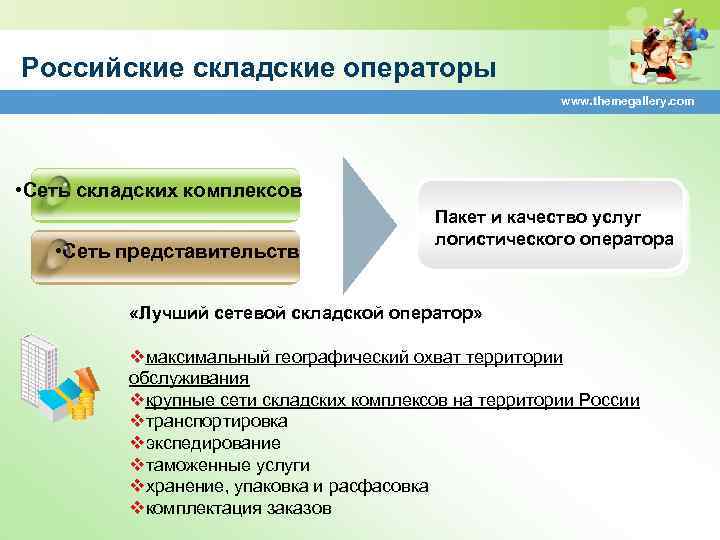 Российские складские операторы

www.themegallery.com

•Сеть складских комплексов

•Сеть представительств

Пакет и качество услуг логистического оператора

«Лучший сетевой складской оператор»

❖максимальный географический охват территории обслуживания
❖крупные сети складских комплексов на территории России
❖транспортировка
❖экспедирование
❖таможенные услуги
❖хранение, упаковка и расфасовка
❖комплектация заказов